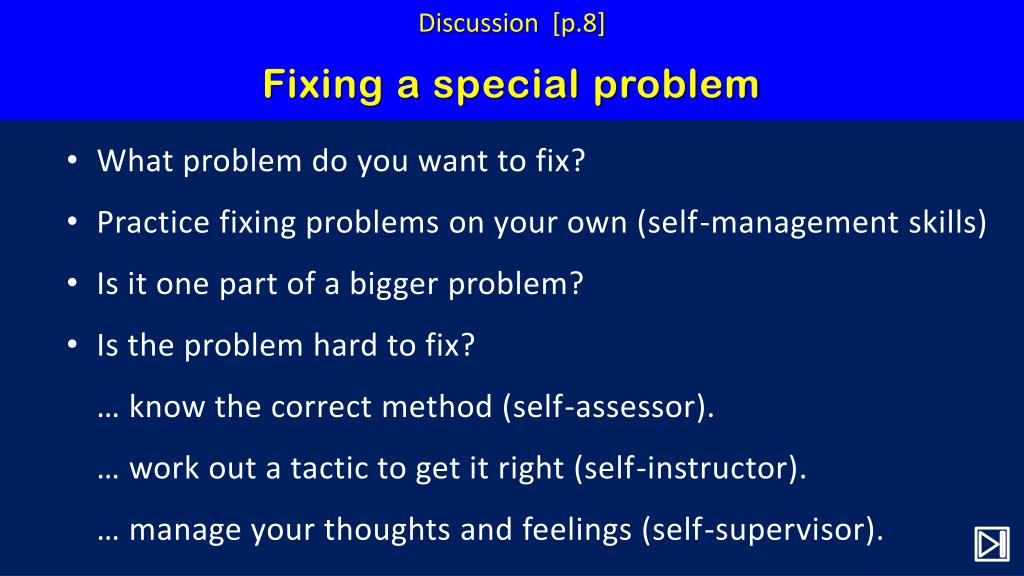 Discussion [p.8]

Fixing a special problem

• What problem do you want to fix?

• Practice fixing problems on your own (self-management skills)

• Is it one part of a bigger problem?

• Is the problem hard to fix?

… know the correct method (self-assessor).

… work out a tactic to get it right (self-instructor).

… manage your thoughts and feelings (self-supervisor).